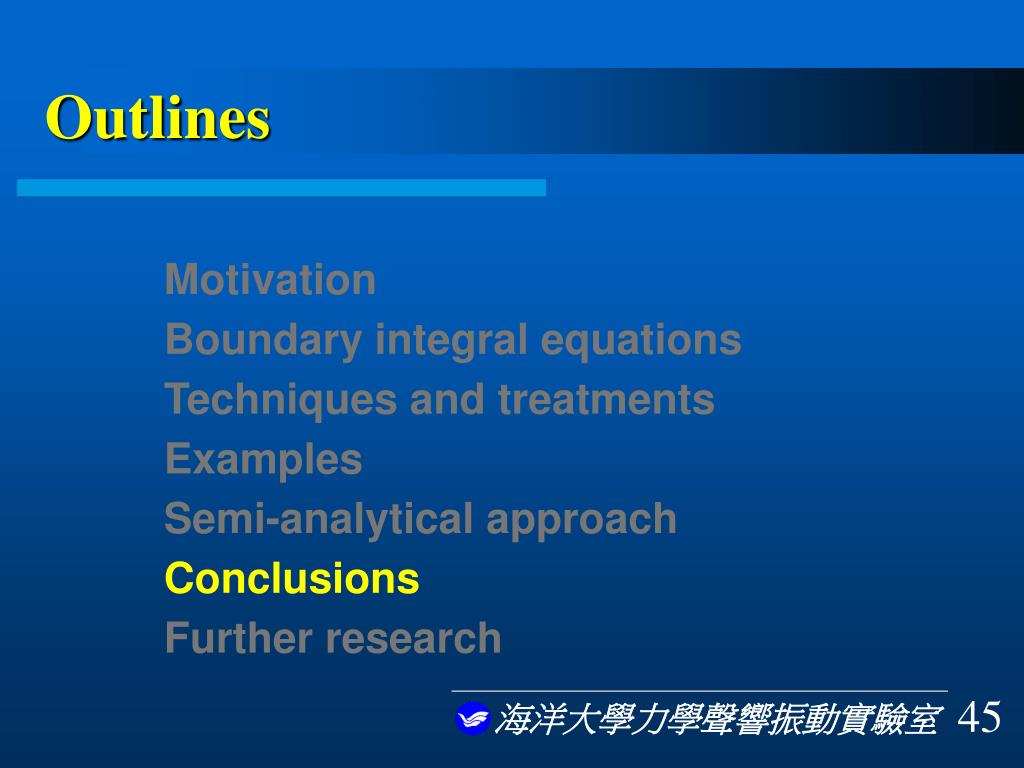 Outlines

Motivation
Boundary integral equations
Techniques and treatments
Examples
Semi-analytical approach
Conclusions
Further research

海洋大學力學聲響振動實驗室 45